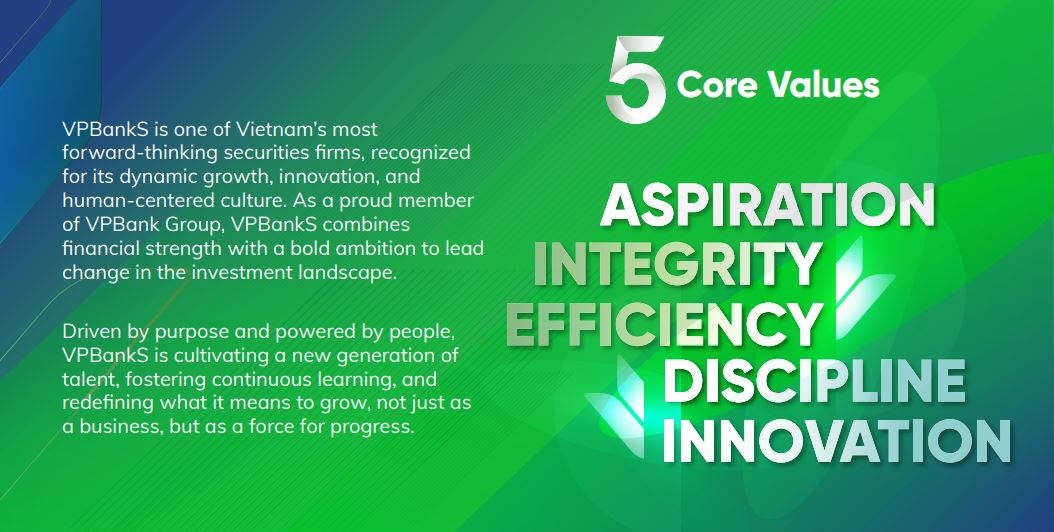 VPBankS is one of Vietnam's most forward-thinking securities firms, recognized for its dynamic growth, innovation, and human-centered culture. As a proud member of VPBank Group, VPBankS combines financial strength with a bold ambition to lead change in the investment landscape.

Driven by purpose and powered by people, VPBankS is cultivating a new generation of talent, fostering continuous learning, and redefining what it means to grow, not just as a business, but as a force for progress.

5 Core Values

ASPIRATION
INTEGRITY
EFFICIENCY
DISCIPLINE
INNOVATION